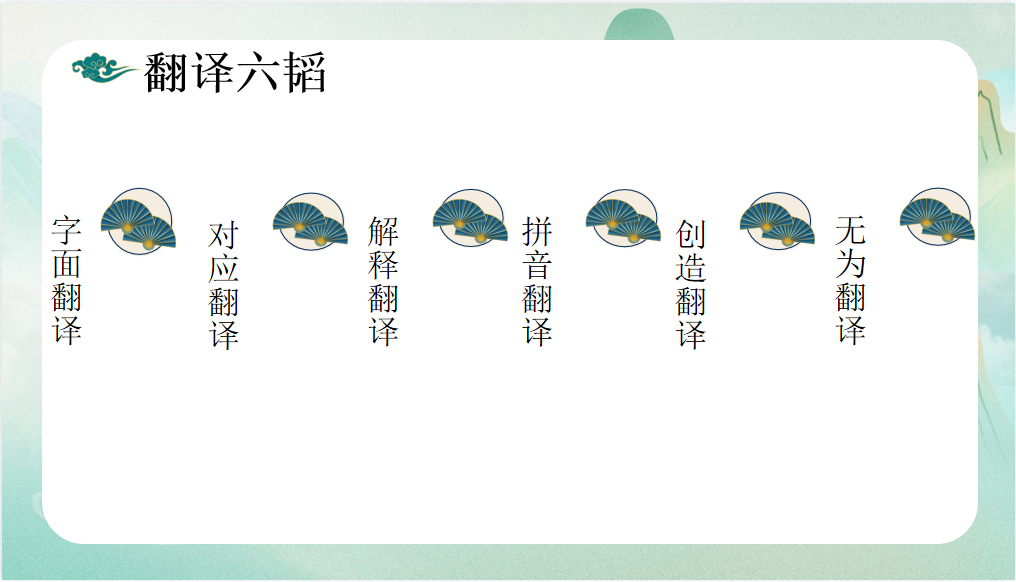 翻译六韬

字面翻译

对应翻译

解释翻译

拼音翻译

创造翻译

无为翻译